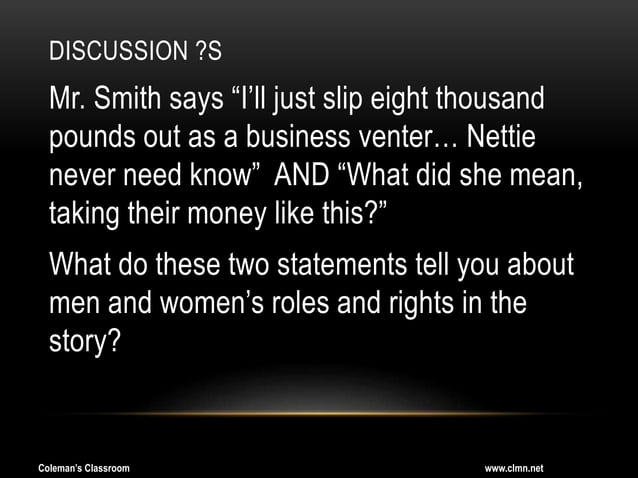 DISCUSSION ?S

Mr. Smith says “I’ll just slip eight thousand pounds out as a business venter… Nettie never need know” AND “What did she mean, taking their money like this?”

What do these two statements tell you about men and women’s roles and rights in the story?

Coleman's Classroom

www.clmn.net